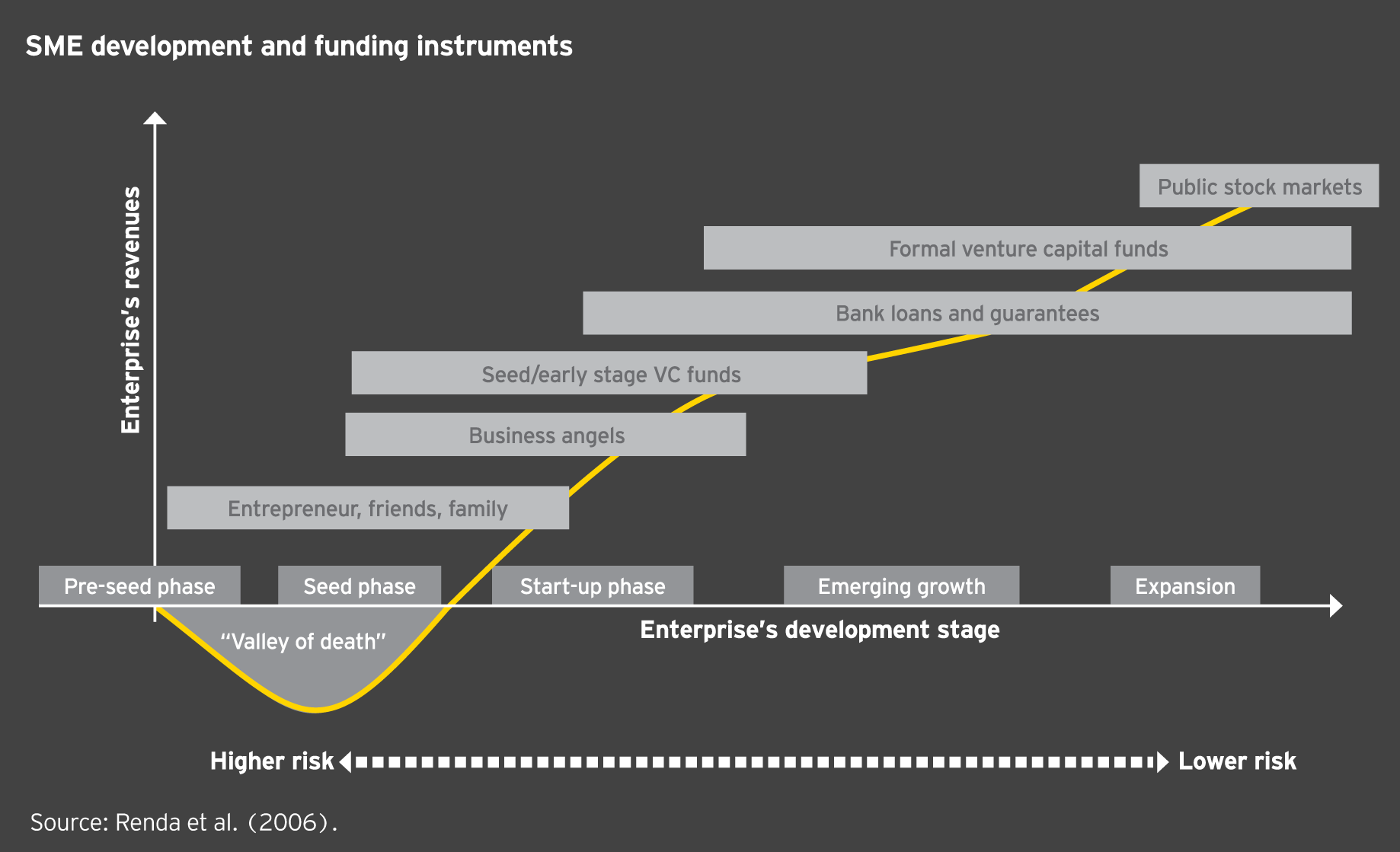 SME development and funding instruments

Enterprise's revenues

Public stock markets

Formal venture capital funds

Bank loans and guarantees

Seed/early stage VC funds

Business angels

Entrepreneur, friends, family

Pre-seed phase

Seed phase

Start-up phase

Emerging growth

Expansion

"Valley of death"

Enterprise's development stage

Higher risk

Lower risk

Source: Renda et al. (2006).